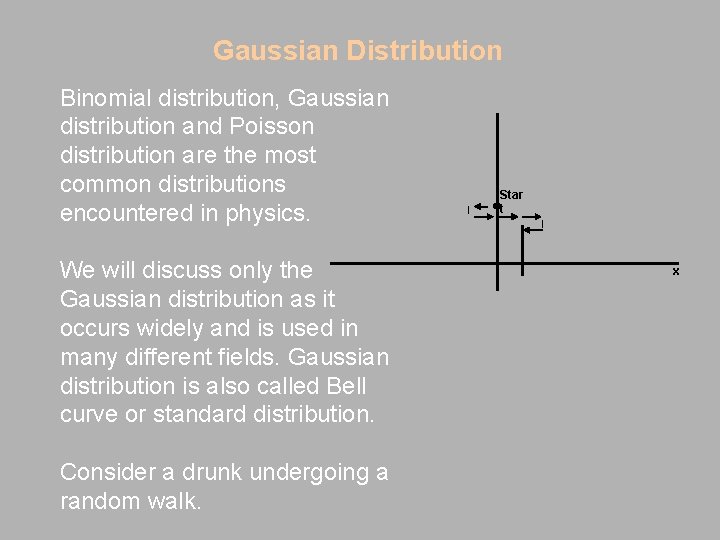 Gaussian Distribution

Binomial distribution, Gaussian distribution and Poisson distribution are the most common distributions encountered in physics.

We will discuss only the Gaussian distribution as it occurs widely and is used in many different fields. Gaussian distribution is also called Bell curve or standard distribution.

Consider a drunk undergoing a random walk.

Star
l
l
x